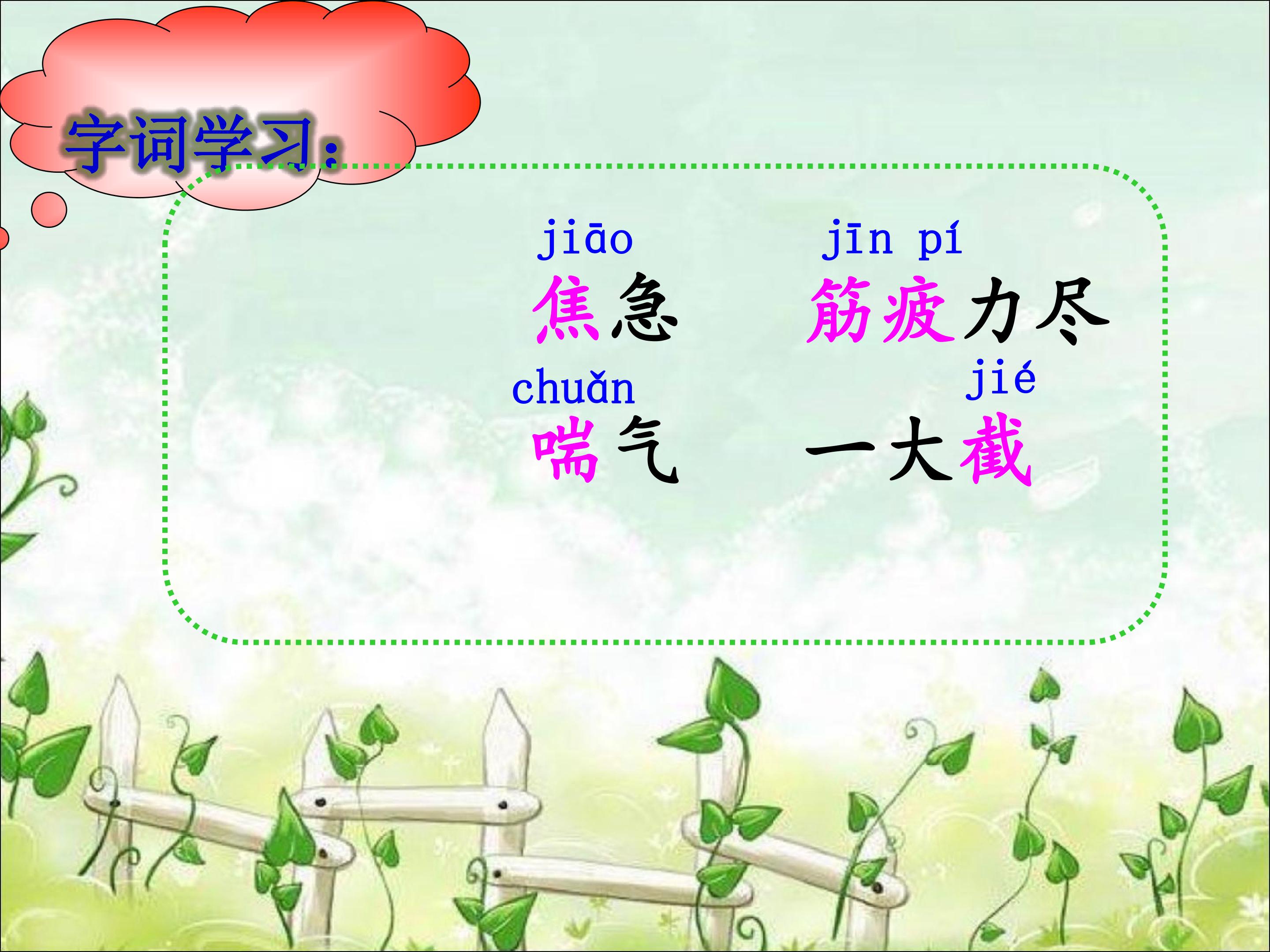 字词学习：

jiāo
焦急

jīn pí
筋疲力尽

chuǎn
喘气

jié
一大截